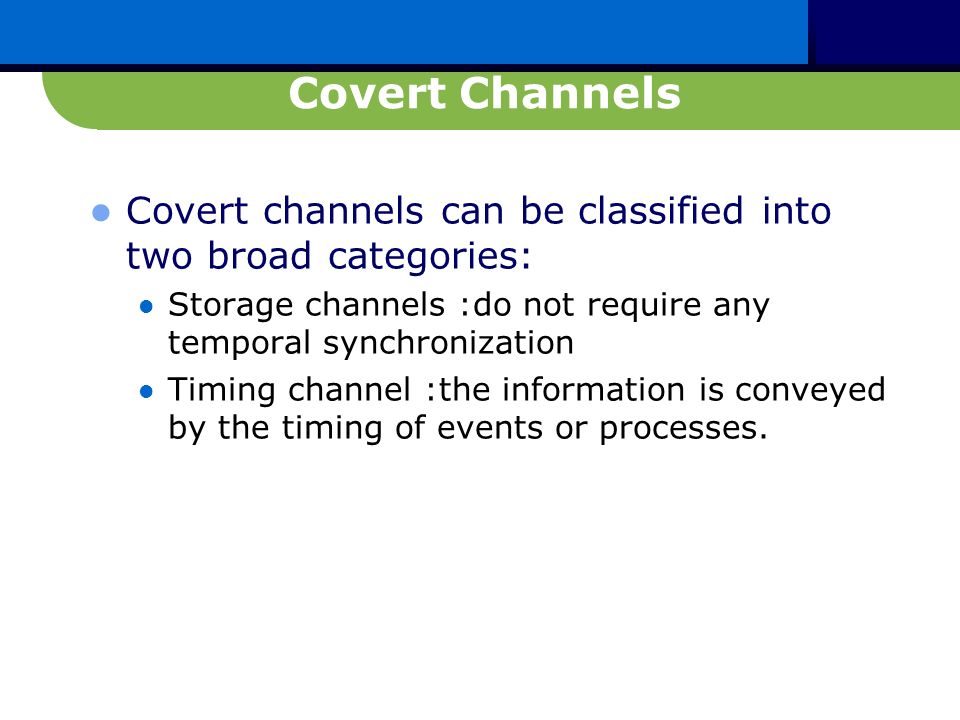 Covert Channels

Covert channels can be classified into two broad categories:

Storage channels :do not require any temporal synchronization

Timing channel :the information is conveyed by the timing of events or processes.